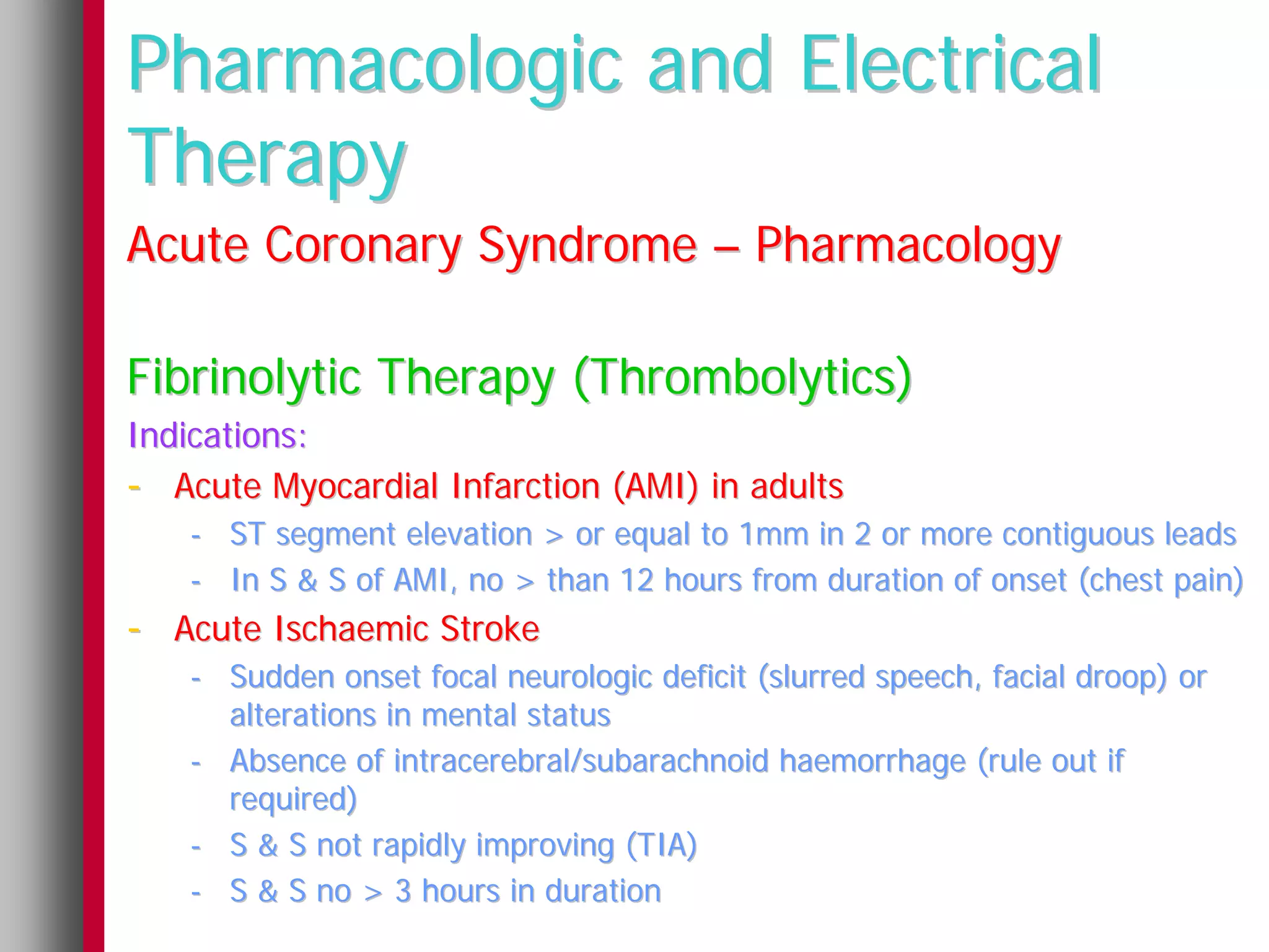 Pharmacologic and Electrical Therapy

Acute Coronary Syndrome – Pharmacology

Fibrinolytic Therapy (Thrombolytics)

Indications:

- Acute Myocardial Infarction (AMI) in adults
  - ST segment elevation > or equal to 1mm in 2 or more contiguous leads
  - In S & S of AMI, no > than 12 hours from duration of onset (chest pain)
- Acute Ischaemic Stroke
  - Sudden onset focal neurologic deficit (slurred speech, facial droop) or alterations in mental status
  - Absence of intracerebral/subarachnoid haemorrhage (rule out if required)
  - S & S not rapidly improving (TIA)
  - S & S no > 3 hours in duration